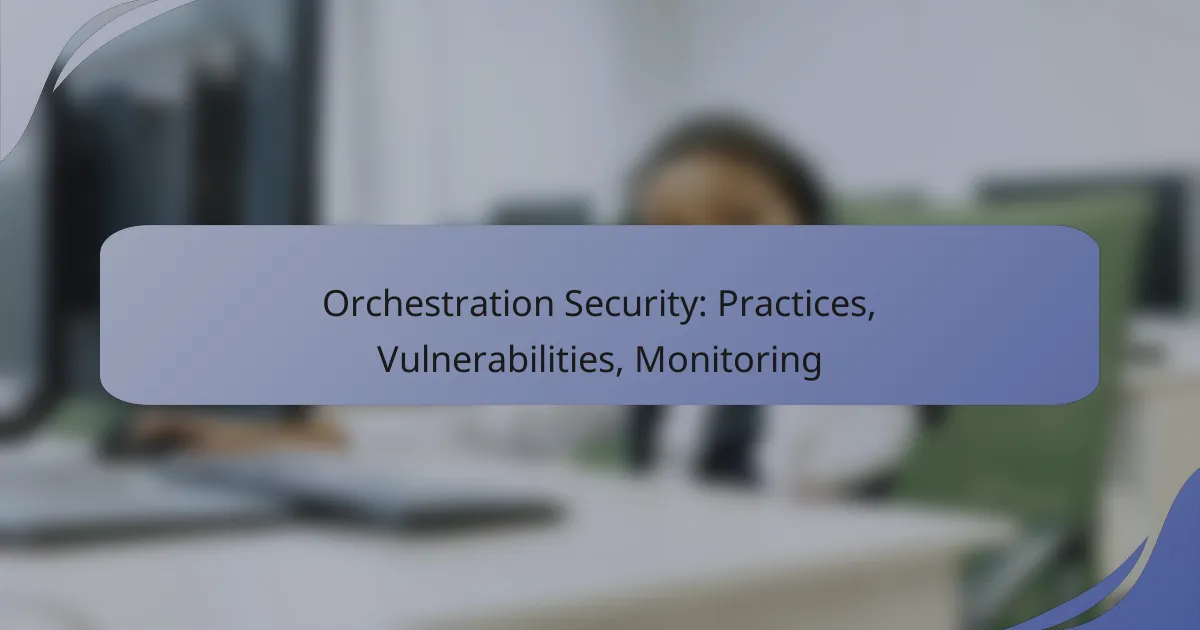 Orchestration Security: Practices, Vulnerabilities, Monitoring